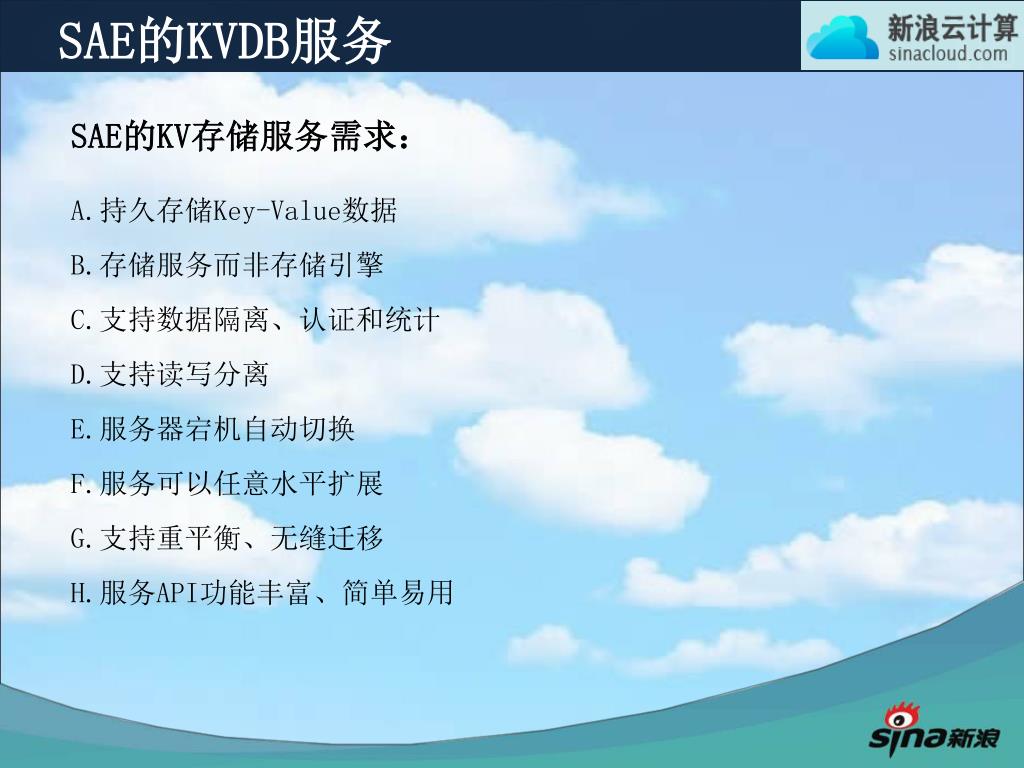 SAE的KVDB服务

新浪云计算
sinacloud.com

SAE的KV存储服务需求：

A.持久存储Key-Value数据

B.存储服务而非存储引擎

C.支持数据隔离、认证和统计

D.支持读写分离

E.服务器宕机自动切换

F.服务可以任意水平扩展

G.支持重平衡、无缝迁移

H.服务API功能丰富、简单易用

sina新浪